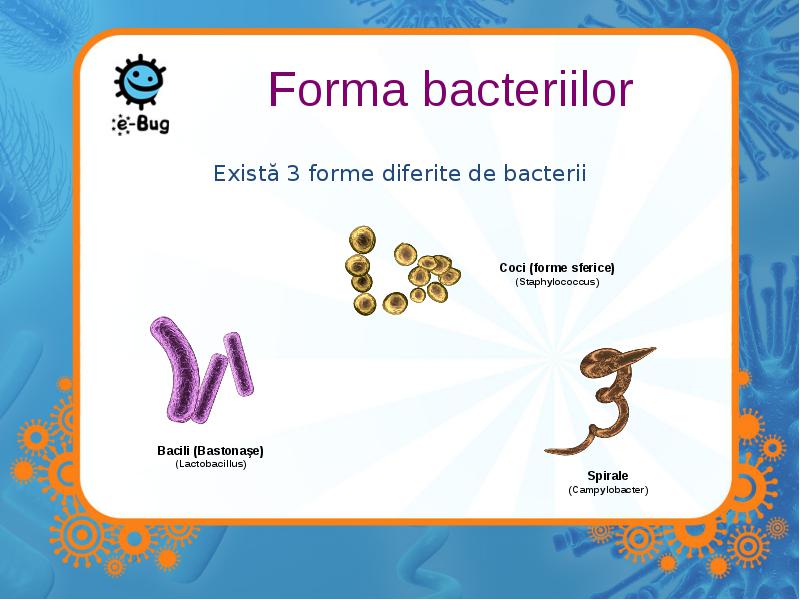 e-Bug

Forma bacteriilor

Există 3 forme diferite de bacterii

Coci (forme sferice)
(Staphylococcus)

Bacili (Bastonaşe)
(Lactobacillus)

Spirale
(Campylobacter)